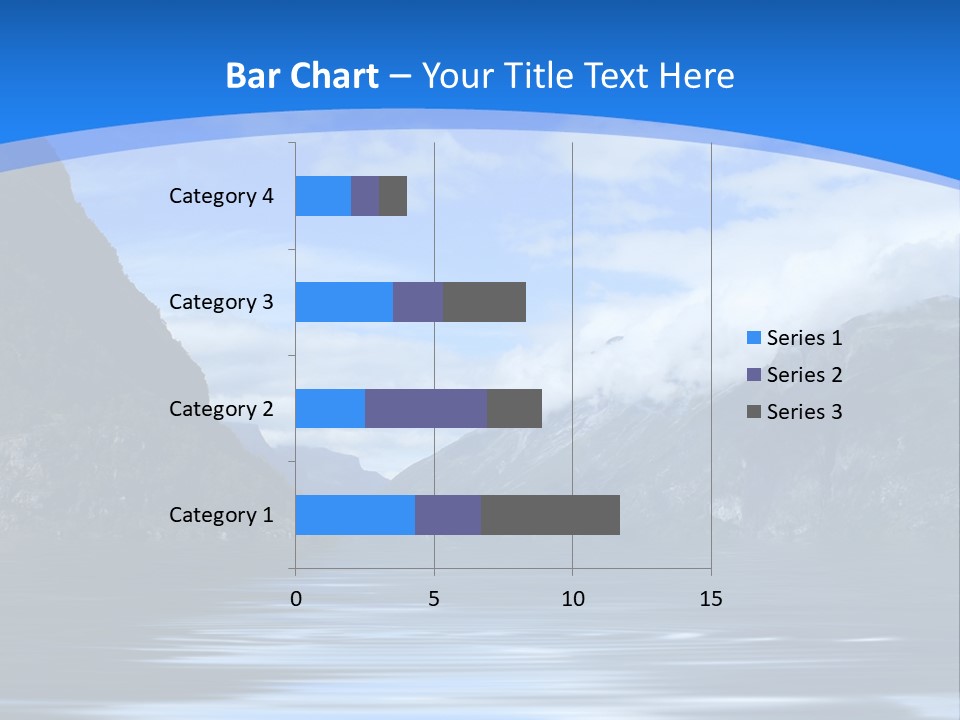 Bar Chart – Your Title Text Here

Category 4
Category 3
Category 2
Category 1

0
5
10
15

Series 1
Series 2
Series 3